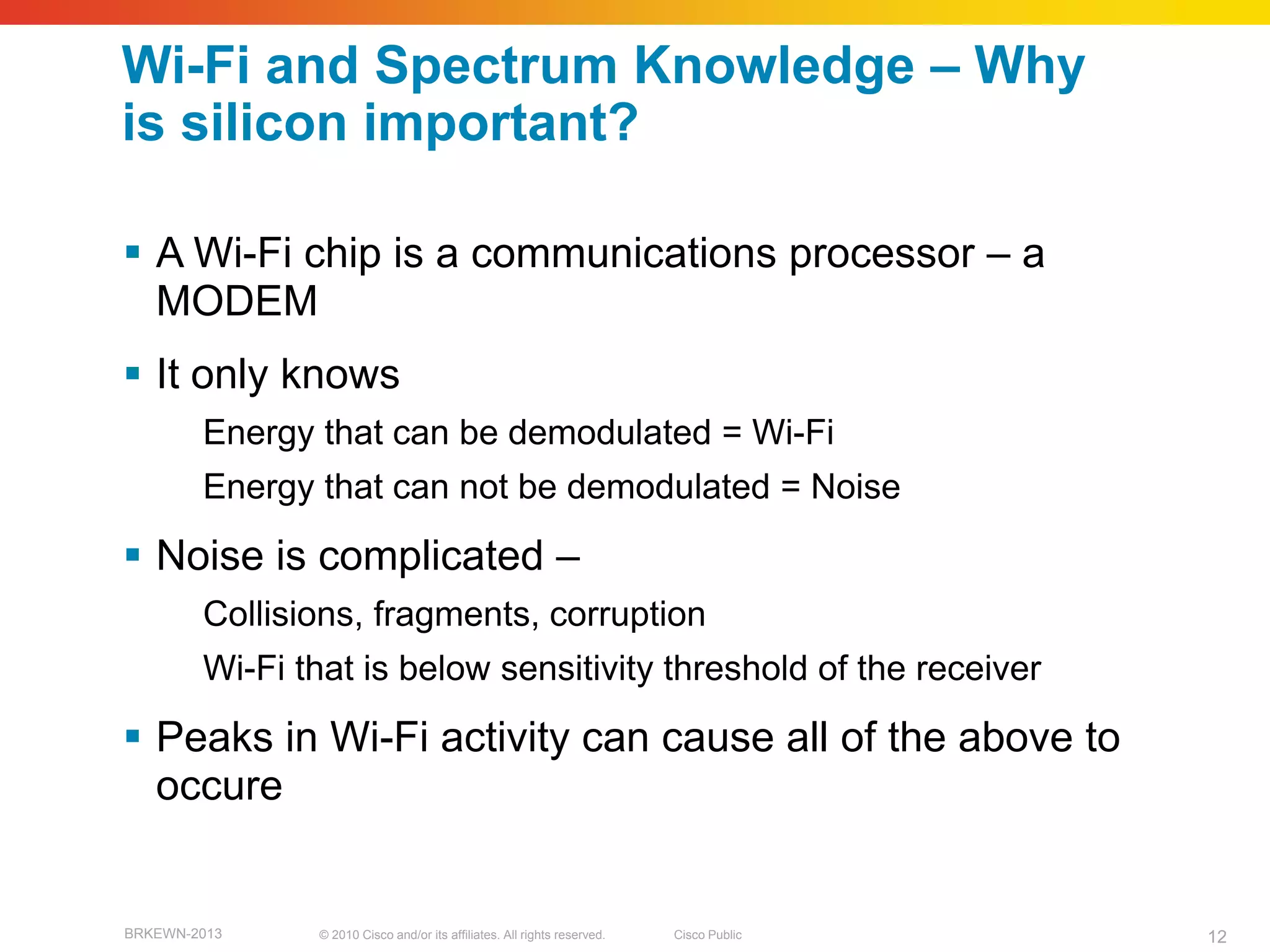 Wi-Fi and Spectrum Knowledge – Why is silicon important?

▪ A Wi-Fi chip is a communications processor – a MODEM

▪ It only knows

Energy that can be demodulated = Wi-Fi

Energy that can not be demodulated = Noise

▪ Noise is complicated –

Collisions, fragments, corruption

Wi-Fi that is below sensitivity threshold of the receiver

▪ Peaks in Wi-Fi activity can cause all of the above to occure

BRKEWN-2013 © 2010 Cisco and/or its affiliates. All rights reserved. Cisco Public 12